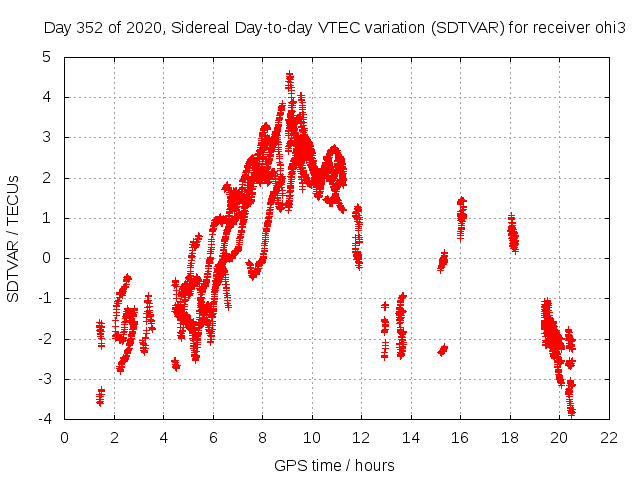 Day 352 of 2020, Sidereal Day-to-day VTEC variation (SDTVAR) for receiver ohi3

SDTVAR / TECUs

5
4
3
2
1
0
-1
-2
-3
-4

0 2 4 6 8 10 12 14 16 18 20 22

GPS time / hours